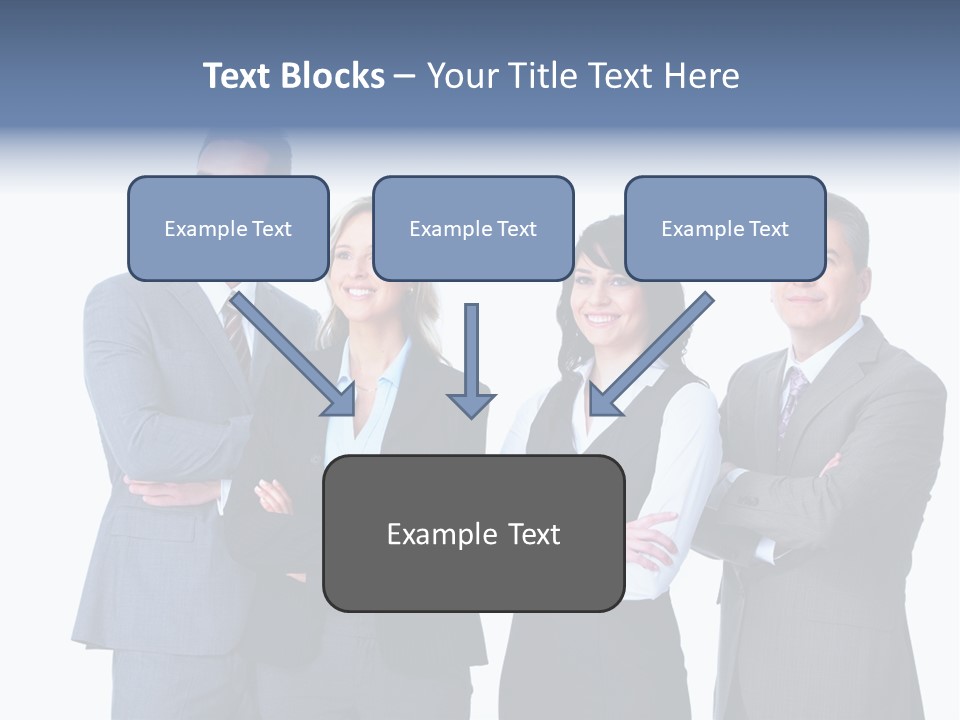 Text Blocks – Your Title Text Here

Example Text

Example Text

Example Text

Example Text